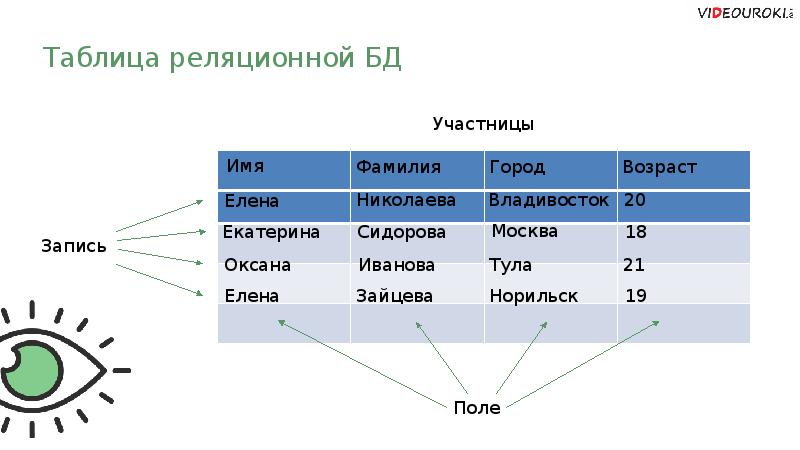 VIDEOUROKI.

Таблица реляционной БД

Участницы

| Имя | Фамилия | Город | Возраст |
|---|---|---|---|
| Елена | Николаева | Владивосток | 20 |
| Екатерина | Сидорова | Москва | 18 |
| Оксана | Иванова | Тула | 21 |
| Елена | Зайцева | Норильск | 19 |
| | | | |

Запись

Поле